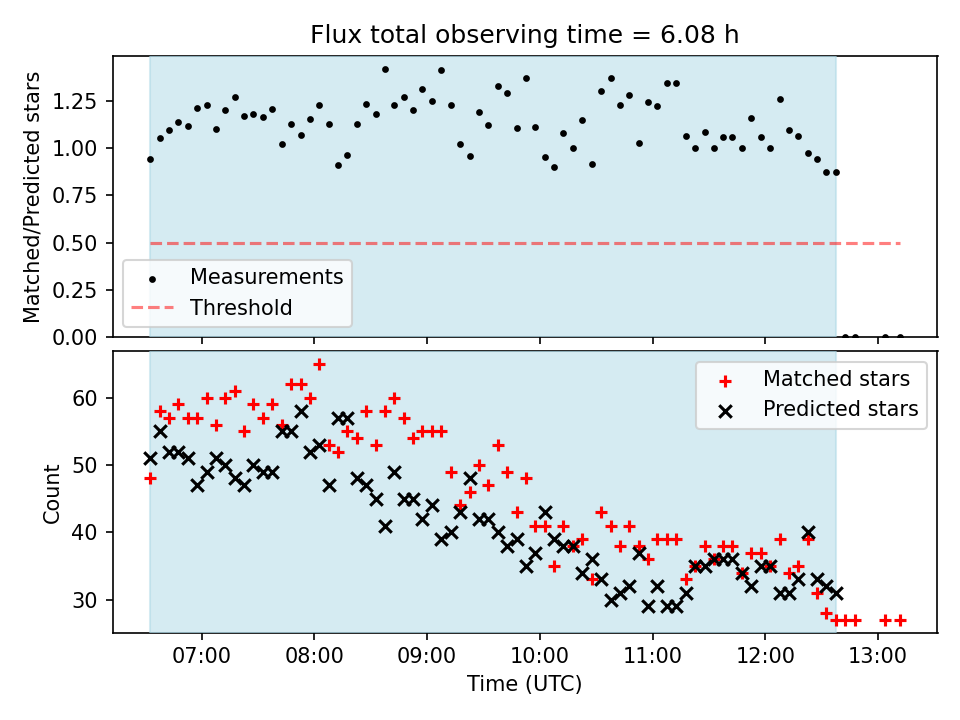 Flux total observing time = 6.08 h

Matched/Predicted stars

1.25
1.00
0.75
0.50
0.25
0.00

Measurements
Threshold

Matched stars
Predicted stars

Count

60
50
40
30

07:00
08:00
09:00
10:00
11:00
12:00
13:00

Time (UTC)